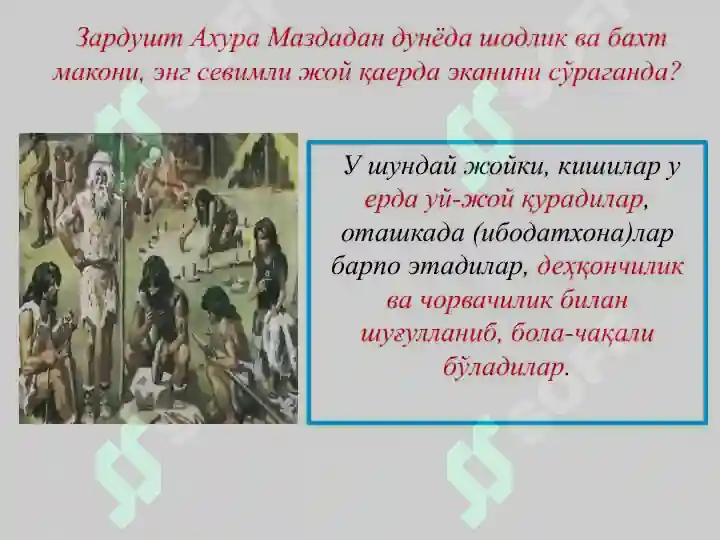 Зардушт Ахура Маздадан дунёда шодлик ва бахт макони, энг севимли жой қаерда эканини сўраганда?

У шундай жойки, кишилар у ерда уй-жой қурадилар, оташкада (ибодатхона)лар барпо этадилар, деҳқончилик ва чорвачилик билан шуғулланиб, бола-чақали бўладилар.